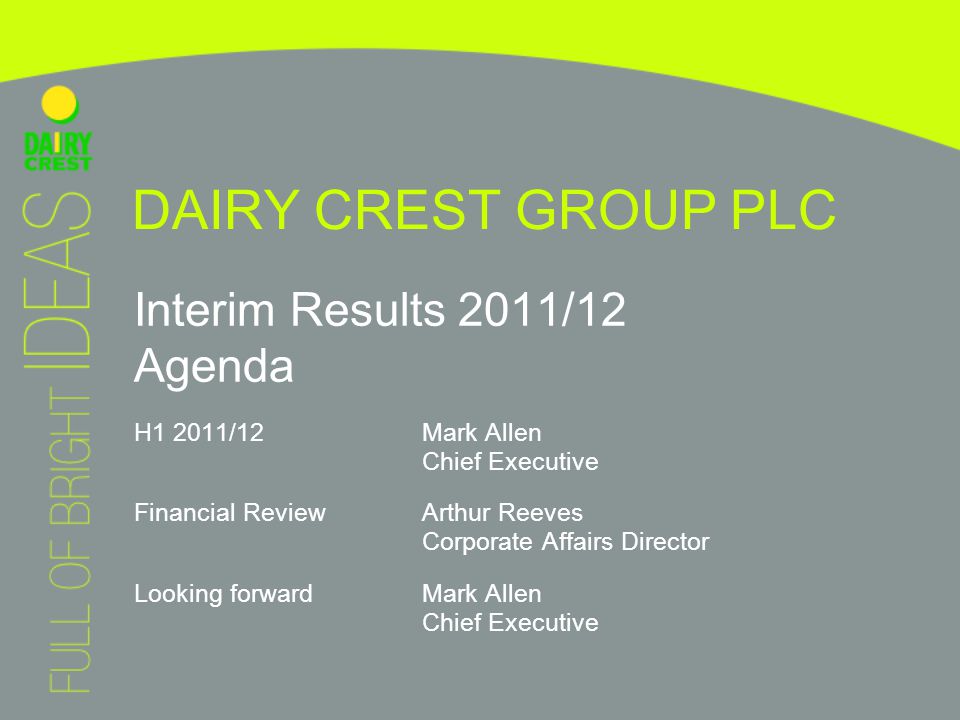 DAIRY CREST

FULL OF BRIGHT IDEAS

DAIRY CREST GROUP PLC

Interim Results 2011/12
Agenda

H1 2011/12 Mark Allen
Chief Executive

Financial Review Arthur Reeves
Corporate Affairs Director

Looking forward Mark Allen
Chief Executive